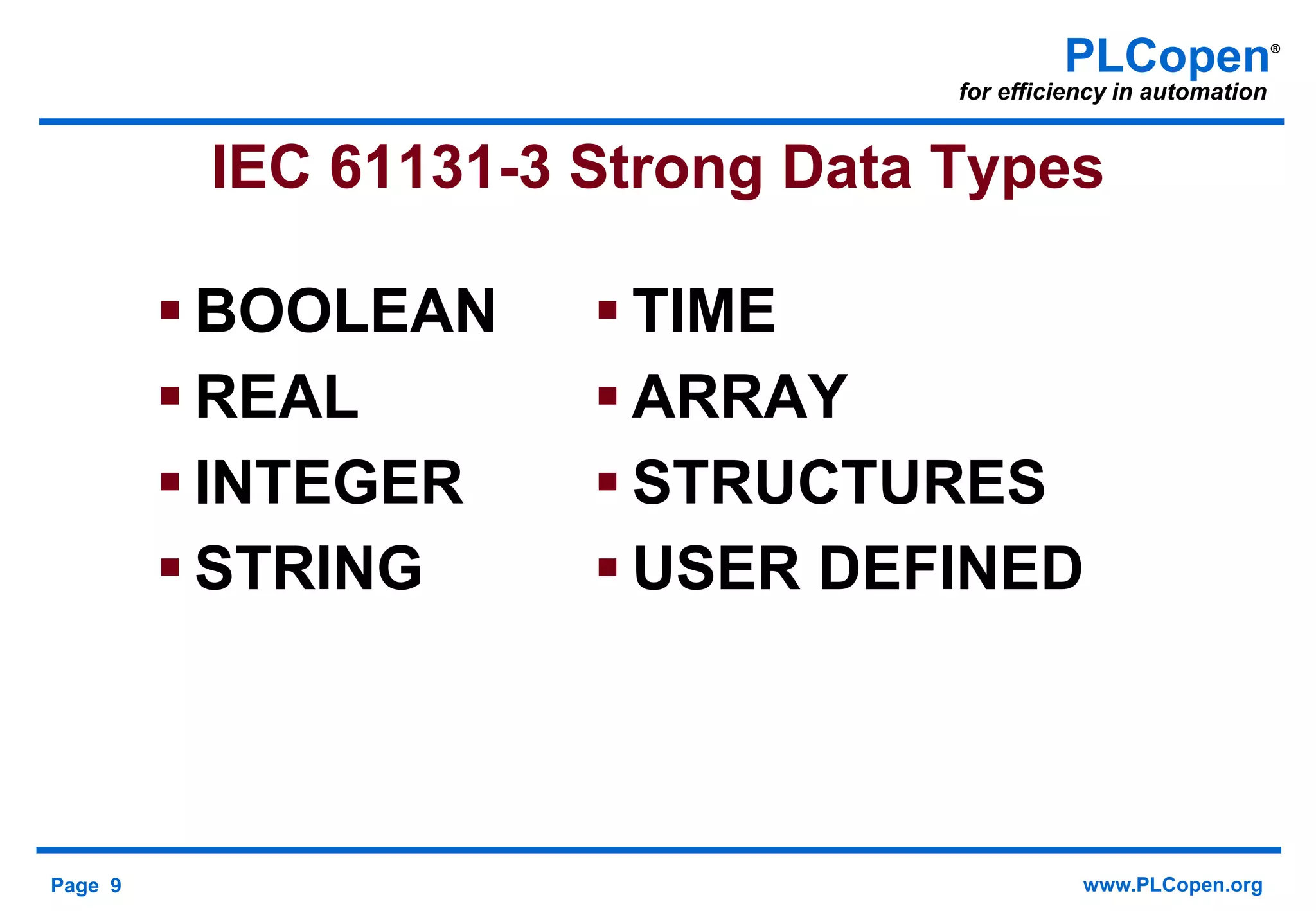 PLCopen®
for efficiency in automation

IEC 61131-3 Strong Data Types

▪ BOOLEAN
▪ REAL
▪ INTEGER
▪ STRING

▪ TIME
▪ ARRAY
▪ STRUCTURES
▪ USER DEFINED

Page 9

www.PLCopen.org